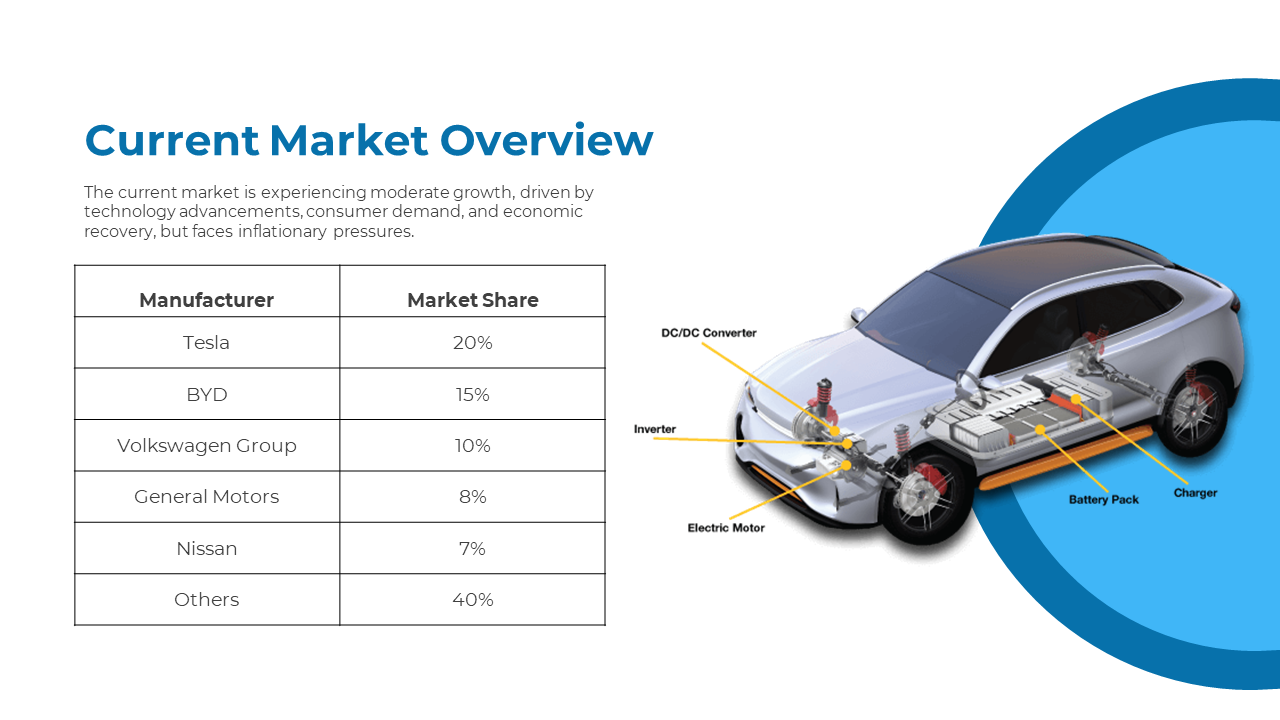 Current Market Overview

The current market is experiencing moderate growth, driven by technology advancements, consumer demand, and economic recovery, but faces inflationary pressures.

| Manufacturer | Market Share |
|---|---|
| Tesla | 20% |
| BYD | 15% |
| Volkswagen Group | 10% |
| General Motors | 8% |
| Nissan | 7% |
| Others | 40% |

DC/DC Converter
Inverter
Electric Motor
Battery Pack
Charger